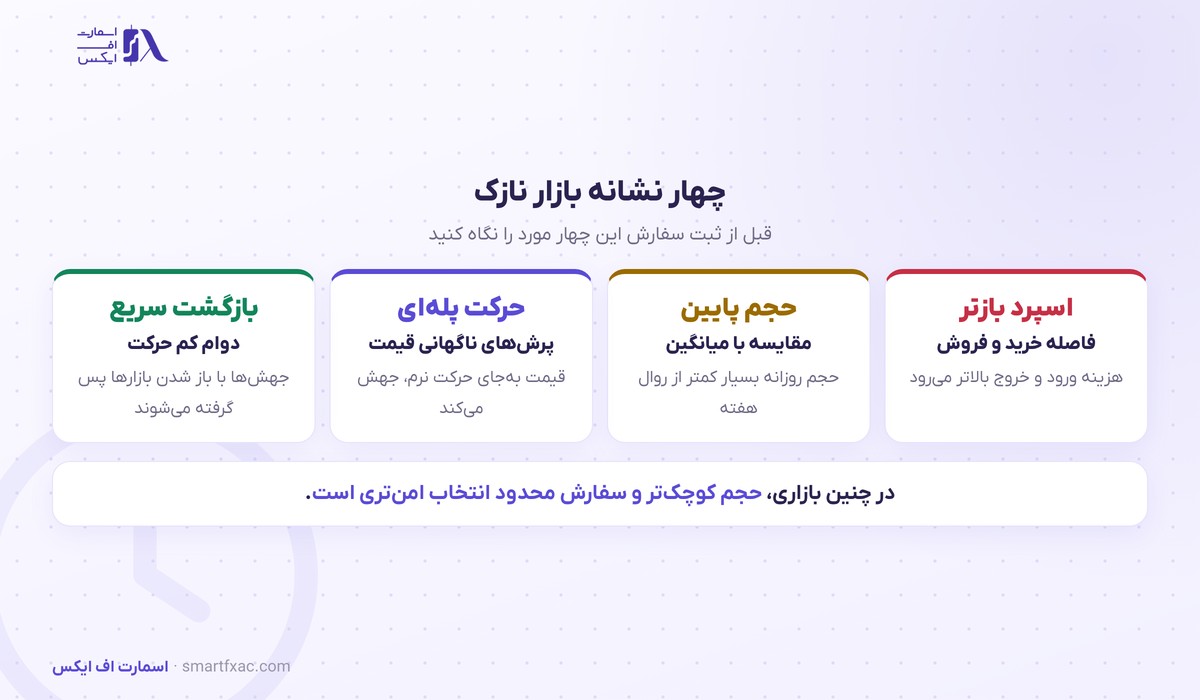 اسمارت
اف
ایکس

چهار نشانه بازار نازک
قبل از ثبت سفارش این چهار مورد را نگاه کنید

اسپرد بازتر
فاصله خرید و فروش
هزینه ورود و خروج بالاتر می‌رود

حجم پایین
مقایسه با میانگین
حجم روزانه بسیار کمتر از روال هفته

حرکت پله‌ای
پرش‌های ناگهانی قیمت
قیمت به‌جای حرکت نرم، جهش می‌کند

بازگشت سریع
دوام کم حرکت
جهش‌ها با باز شدن بازارها پس گرفته می‌شوند

در چنین بازاری، حجم کوچک‌تر و سفارش محدود انتخاب امن‌تری است.

اسمارت اف ایکس · smartfxac.com